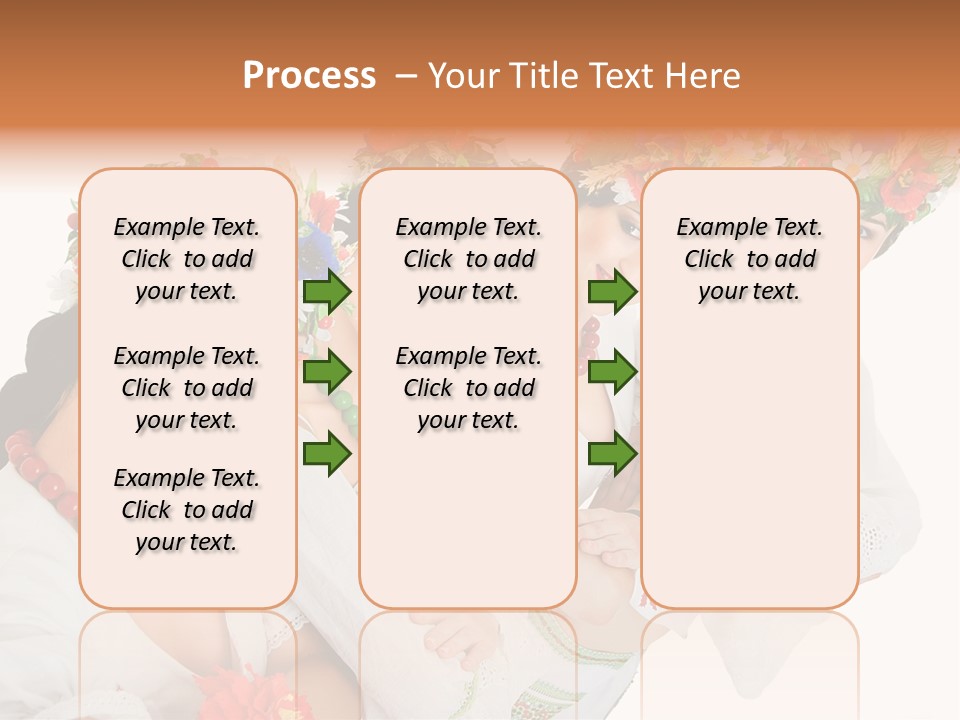 Process – Your Title Text Here

Example Text. Click to add your text.

Example Text. Click to add your text.

Example Text. Click to add your text.

Example Text. Click to add your text.

Example Text. Click to add your text.

Example Text. Click to add your text.